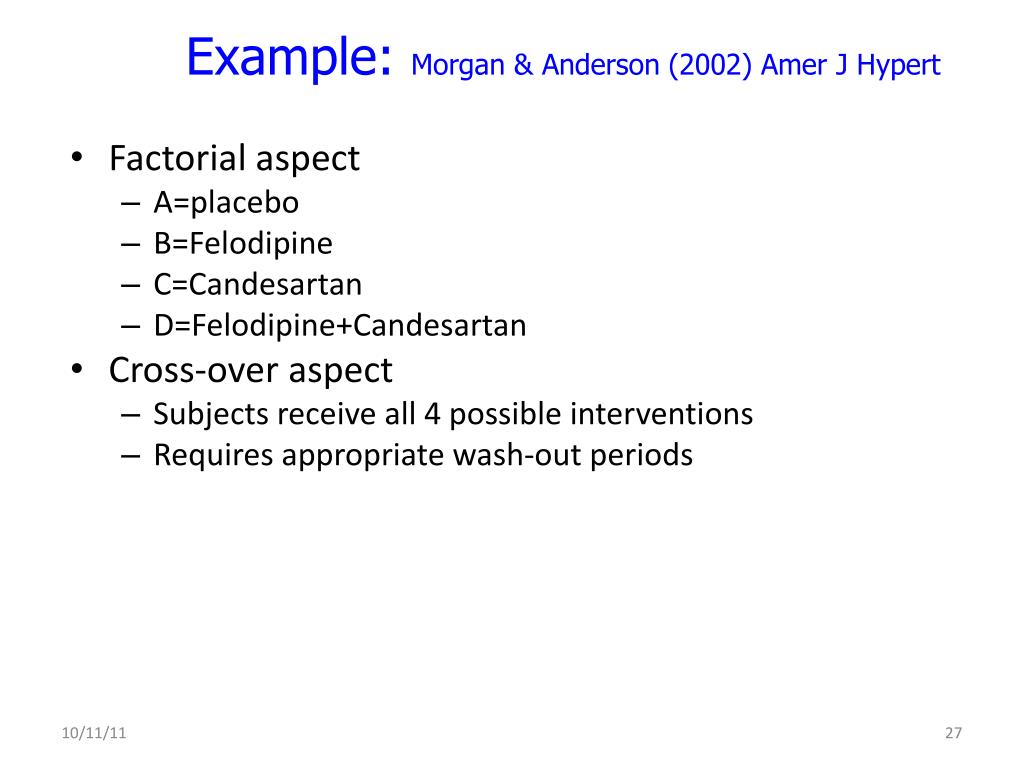 Example: Morgan & Anderson (2002) Amer J Hypert

• Factorial aspect
– A=placebo
– B=Felodipine
– C=Candesartan
– D=Felodipine+Candesartan
• Cross-over aspect
– Subjects receive all 4 possible interventions
– Requires appropriate wash-out periods

10/11/11

27